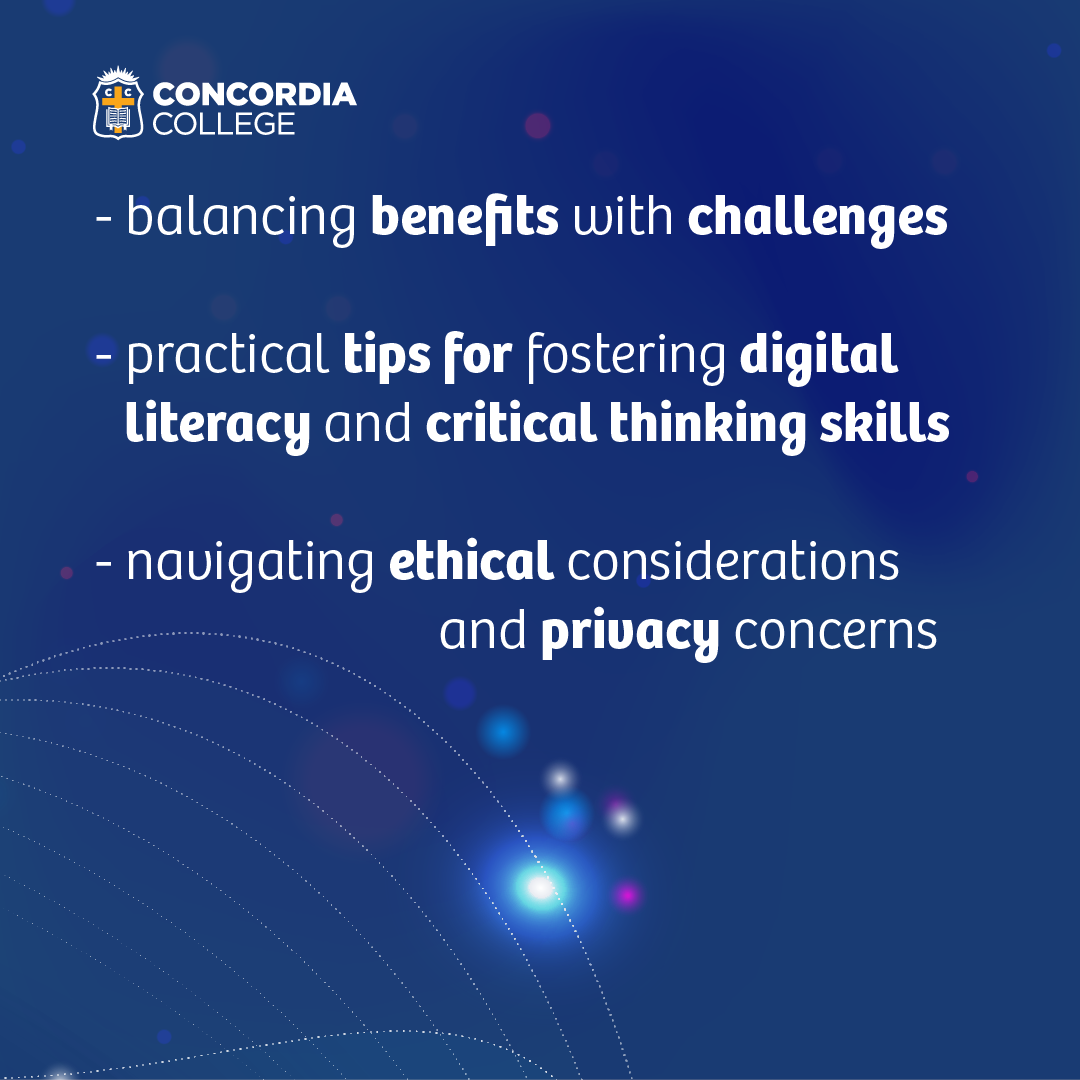 CONCORDIA COLLEGE

- balancing benefits with challenges

- practical tips for fostering digital literacy and critical thinking skills

- navigating ethical considerations and privacy concerns